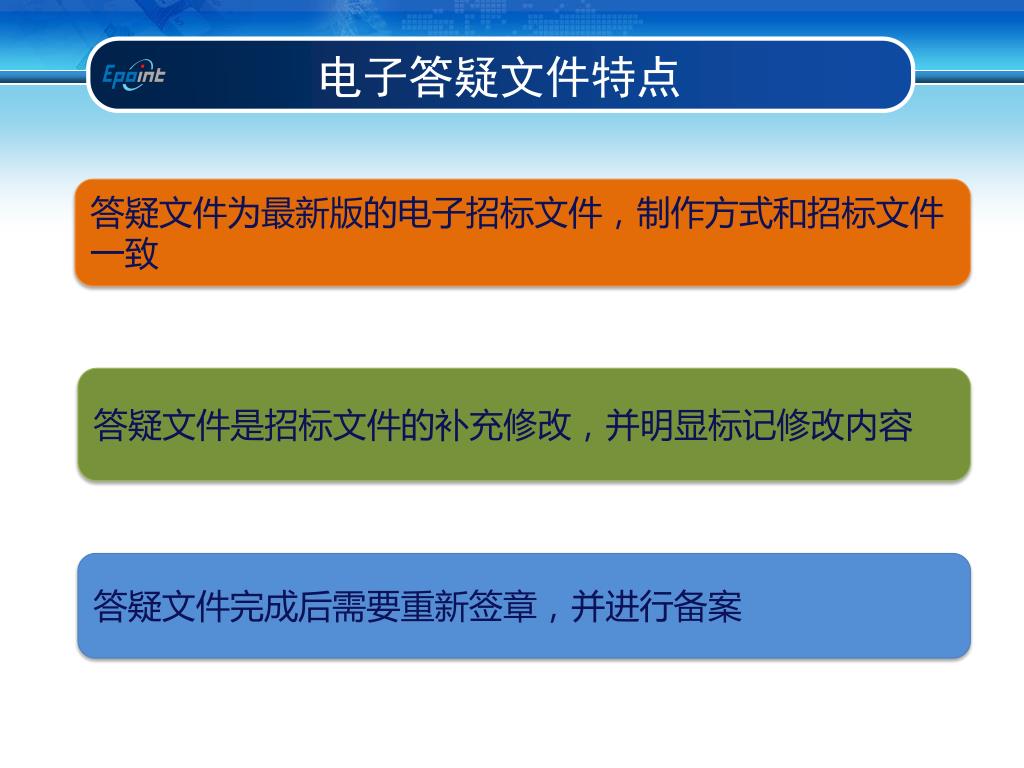 Epoint

电子答疑文件特点

答疑文件为最新版的电子招标文件，制作方式和招标文件一致

答疑文件是招标文件的补充修改，并明显标记修改内容

答疑文件完成后需要重新签章，并进行备案